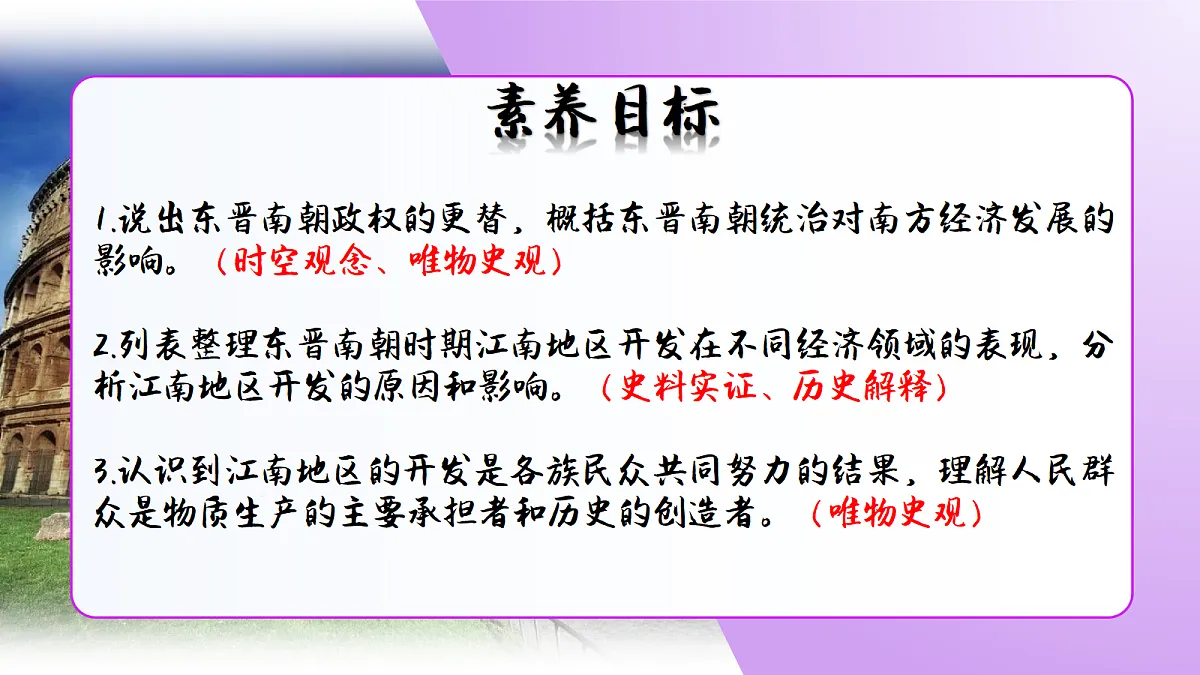 素养目标

1.说出东晋南朝政权的更替，概括东晋南朝统治对南方经济发展的影响。（时空观念、唯物史观）

2.列表整理东晋南朝时期江南地区开发在不同经济领域的表现，分析江南地区开发的原因和影响。（史料实证、历史解释）

3.认识到江南地区的开发是各族民众共同努力的结果，理解人民群众是物质生产的主要承担者和历史的创造者。（唯物史观）